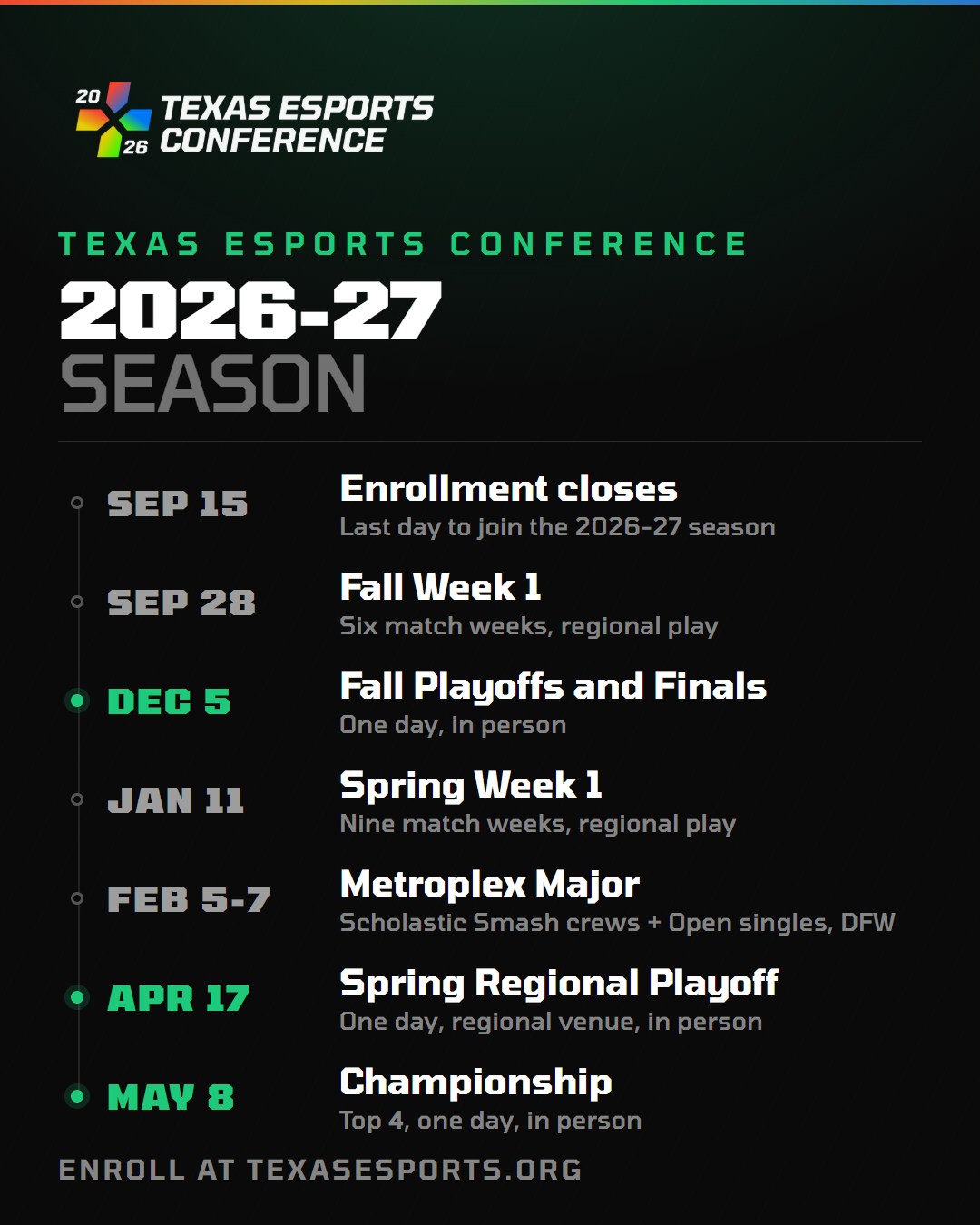 20 26 TEXAS ESPORTS CONFERENCE

TEXAS ESPORTS CONFERENCE
2026-27
SEASON

SEP 15
Enrollment closes
Last day to join the 2026-27 season

SEP 28
Fall Week 1
Six match weeks, regional play

DEC 5
Fall Playoffs and Finals
One day, in person

JAN 11
Spring Week 1
Nine match weeks, regional play

FEB 5-7
Metroplex Major
Scholastic Smash crews + Open singles, DFW

APR 17
Spring Regional Playoff
One day, regional venue, in person

MAY 8
Championship
Top 4, one day, in person

ENROLL AT TEXASESPORTS.ORG